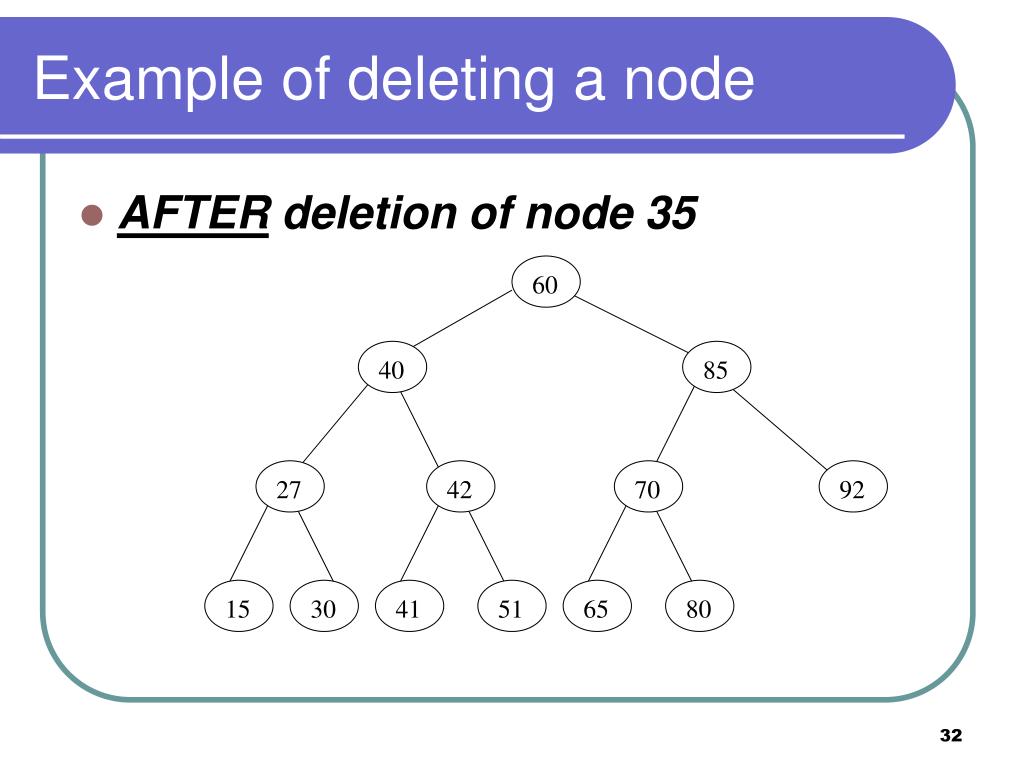 Example of deleting a node

AFTER deletion of node 35

60

40

85

27

42

70

92

15

30

41

51

65

80

32